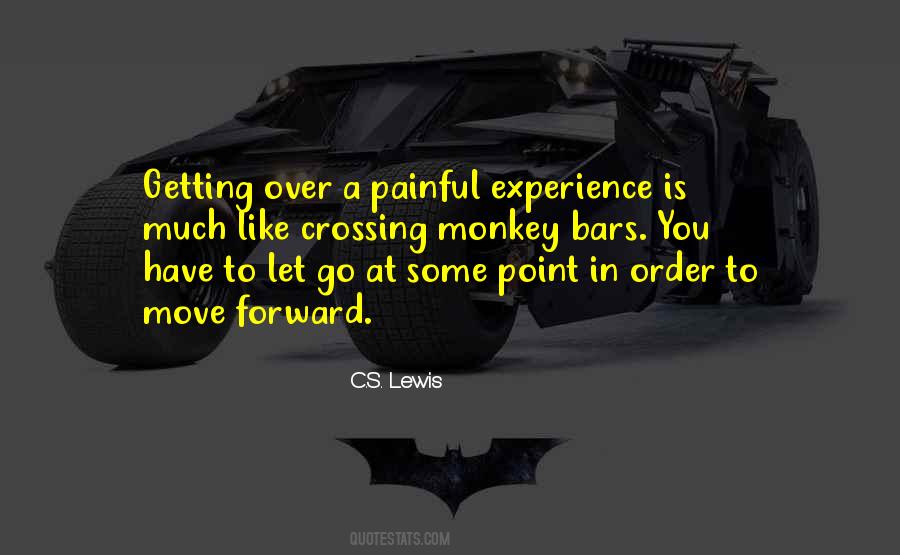 Getting over a painful experience is much like crossing monkey bars. You have to let go at some point in order to move forward.

C.S. Lewis

QUOTESTATS.COM